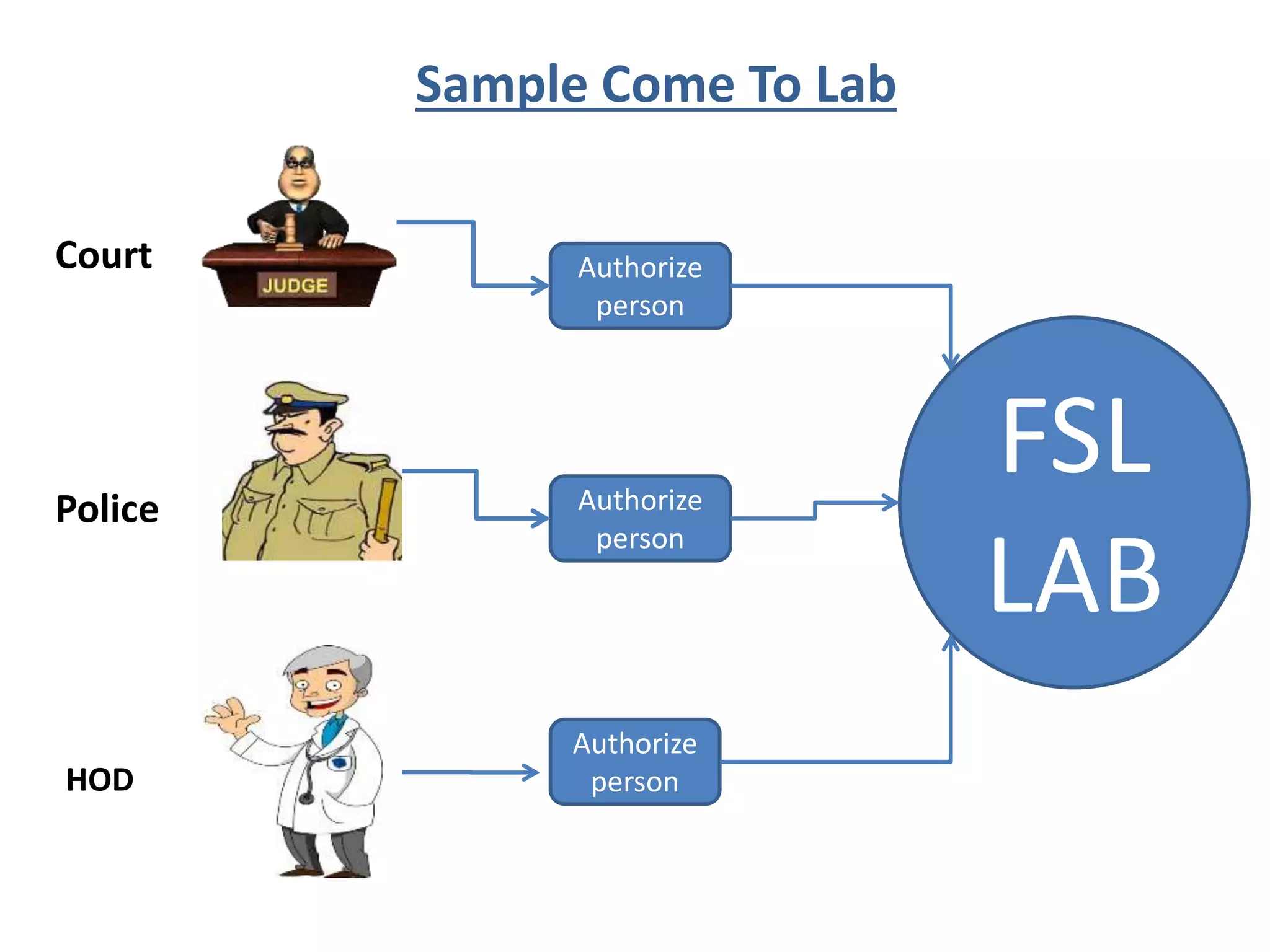 Sample Come To Lab

Court

JUDGE

Authorize person

Police

Authorize person

HOD

Authorize person

FSL LAB